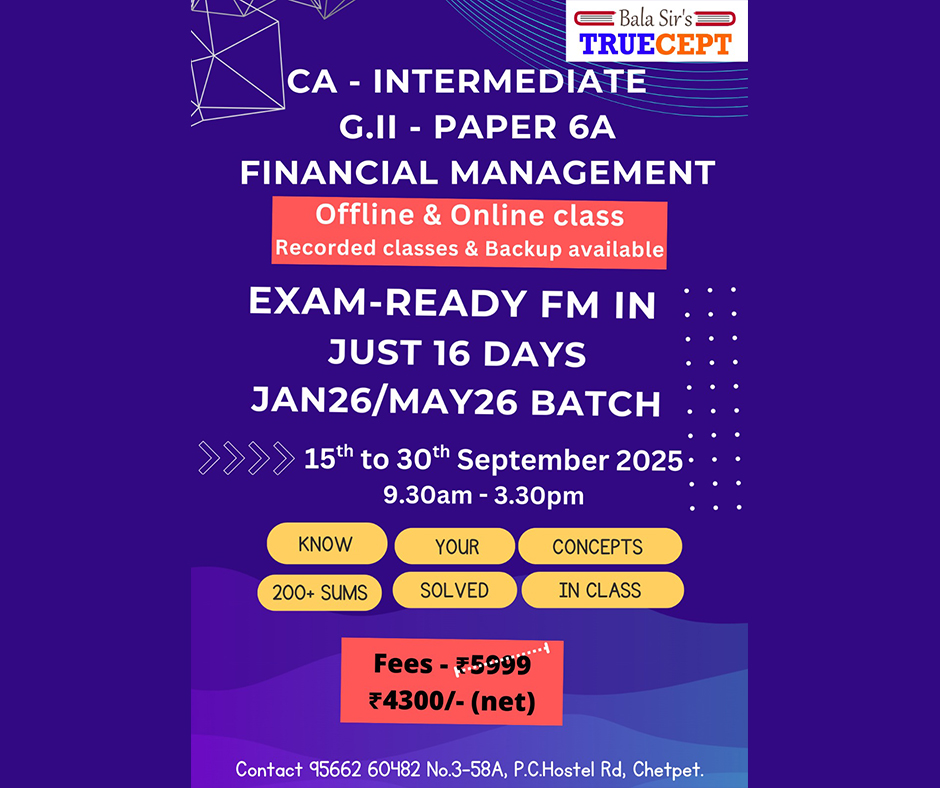 Bala Sir's
TRUECEPT

CA - INTERMEDIATE
G.II - PAPER 6A
FINANCIAL MANAGEMENT

Offline & Online class
Recorded classes & Backup available

EXAM-READY FM IN JUST 16 DAYS
JAN26/MAY26 BATCH

$15^{th}$ to $30^{th}$ September 2025
9.30am - 3.30pm

KNOW YOUR CONCEPTS
200+ SUMS SOLVED IN CLASS

Fees - ₹5999
₹4300/- (net)

Contact 95662 60482 No.3-58A, P.C.Hostel Rd, Chetpet.